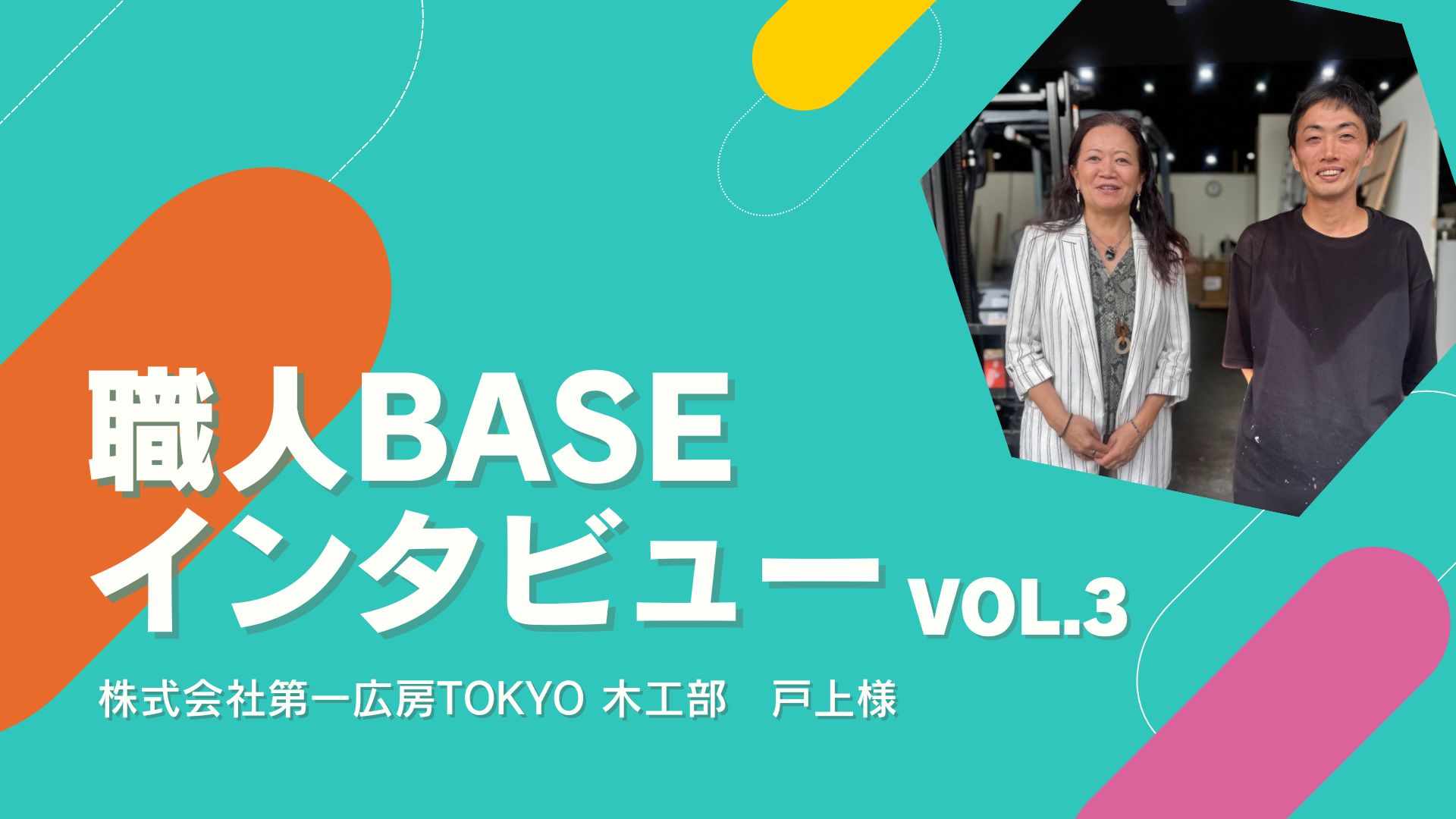 職人BASE
インタビュー VOL.3

株式会社第一広房TOKYO 木工部　戸上様